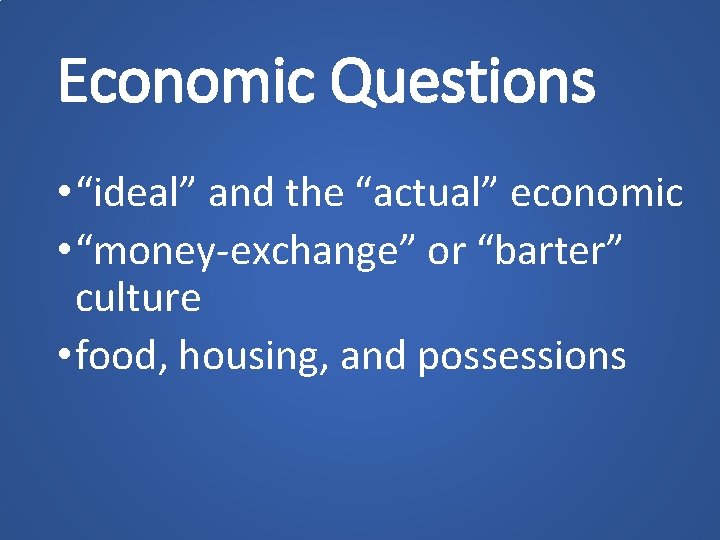 Economic Questions

• “ideal” and the “actual” economic
• “money-exchange” or “barter” culture
• food, housing, and possessions